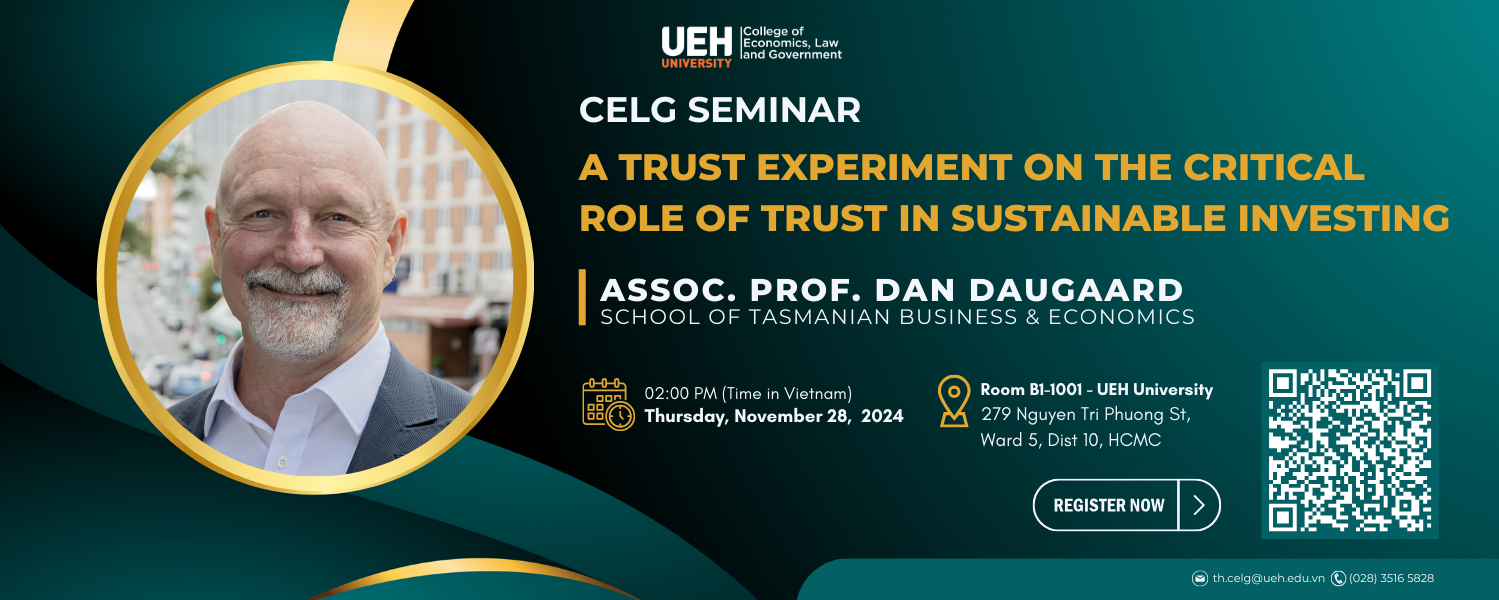 UEH UNIVERSITY College of Economics, Law and Government

CELG SEMINAR

A TRUST EXPERIMENT ON THE CRITICAL ROLE OF TRUST IN SUSTAINABLE INVESTING

ASSOC. PROF. DAN DAUGAARD
SCHOOL OF TASMANIAN BUSINESS & ECONOMICS

02:00 PM (Time in Vietnam)
Thursday, November 28, 2024

Room B1-1001 - UEH University
279 Nguyen Tri Phuong St, Ward 5, Dist 10, HCMC

REGISTER NOW

th.celg@ueh.edu.vn (028) 3516 5828